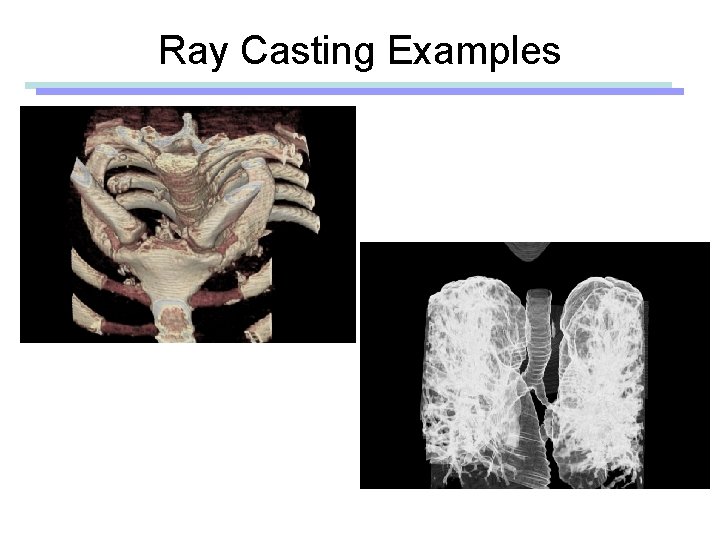 Ray Casting Examples